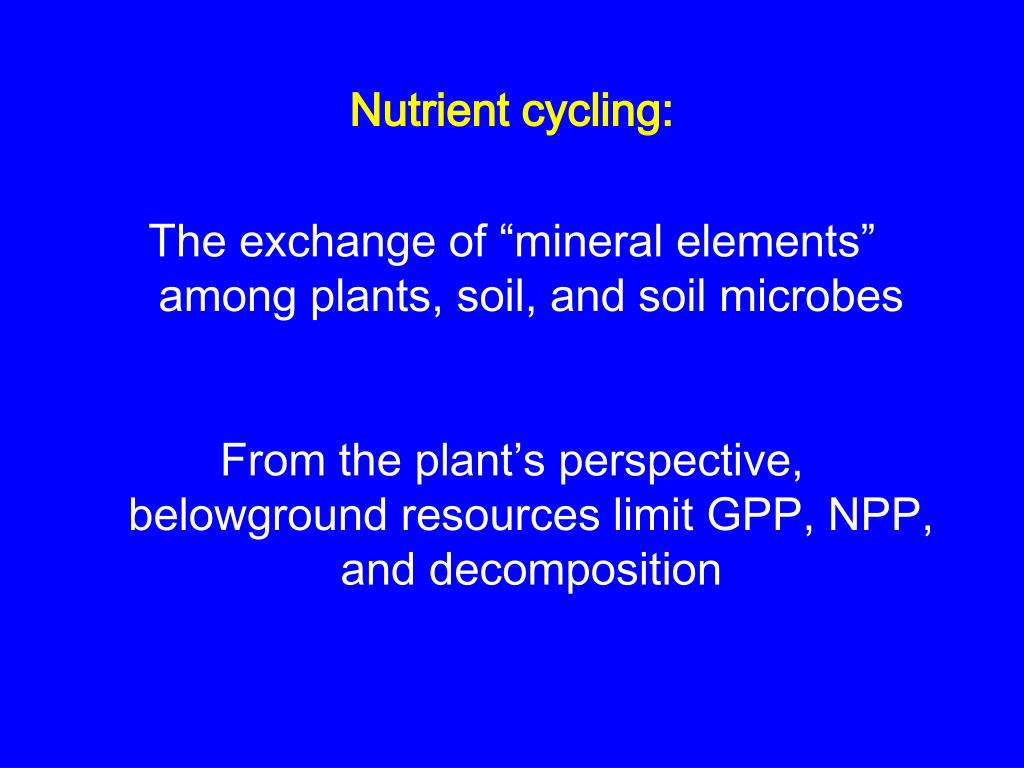 Nutrient cycling:

The exchange of “mineral elements” among plants, soil, and soil microbes

From the plant’s perspective, belowground resources limit GPP, NPP, and decomposition